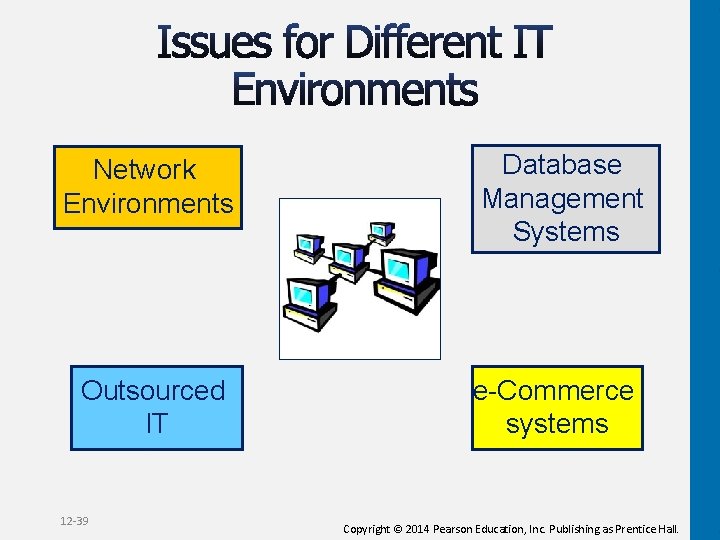 Issues for Different IT Environments

Network Environments

Database Management Systems

Outsourced IT

e-Commerce systems

12-39

Copyright © 2014 Pearson Education, Inc. Publishing as Prentice Hall.